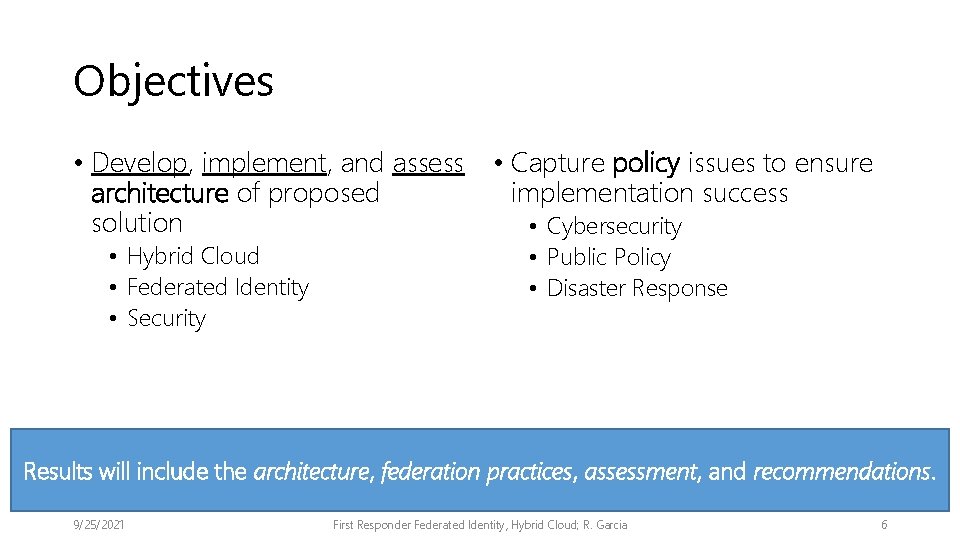 Objectives

• Develop, implement, and assess architecture of proposed solution
  • Hybrid Cloud
  • Federated Identity
  • Security

• Capture policy issues to ensure implementation success
  • Cybersecurity
  • Public Policy
  • Disaster Response

Results will include the architecture, federation practices, assessment, and recommendations.

9/25/2021

First Responder Federated Identity, Hybrid Cloud; R. Garcia

6